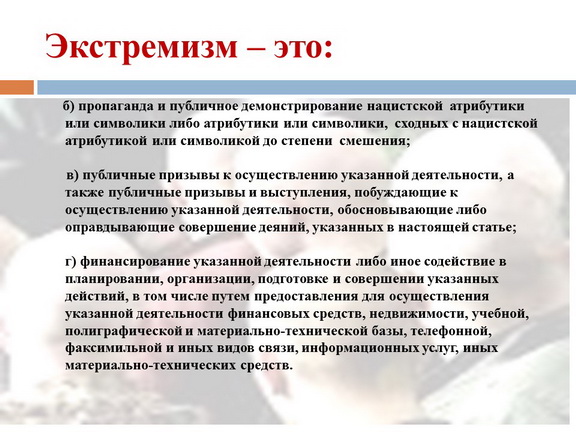 Экстремизм – это:

б) пропаганда и публичное демонстрирование нацистской атрибутики или символики либо атрибутики или символики, сходных с нацистской атрибутикой или символикой до степени смешения;

в) публичные призывы к осуществлению указанной деятельности, а также публичные призывы и выступления, побуждающие к осуществлению указанной деятельности, обосновывающие либо оправдывающие совершение деяний, указанных в настоящей статье;

г) финансирование указанной деятельности либо иное содействие в планировании, организации, подготовке и совершении указанных действий, в том числе путем предоставления для осуществления указанной деятельности финансовых средств, недвижимости, учебной, полиграфической и материально-технической базы, телефонной, факсимильной и иных видов связи, информационных услуг, иных материально-технических средств.